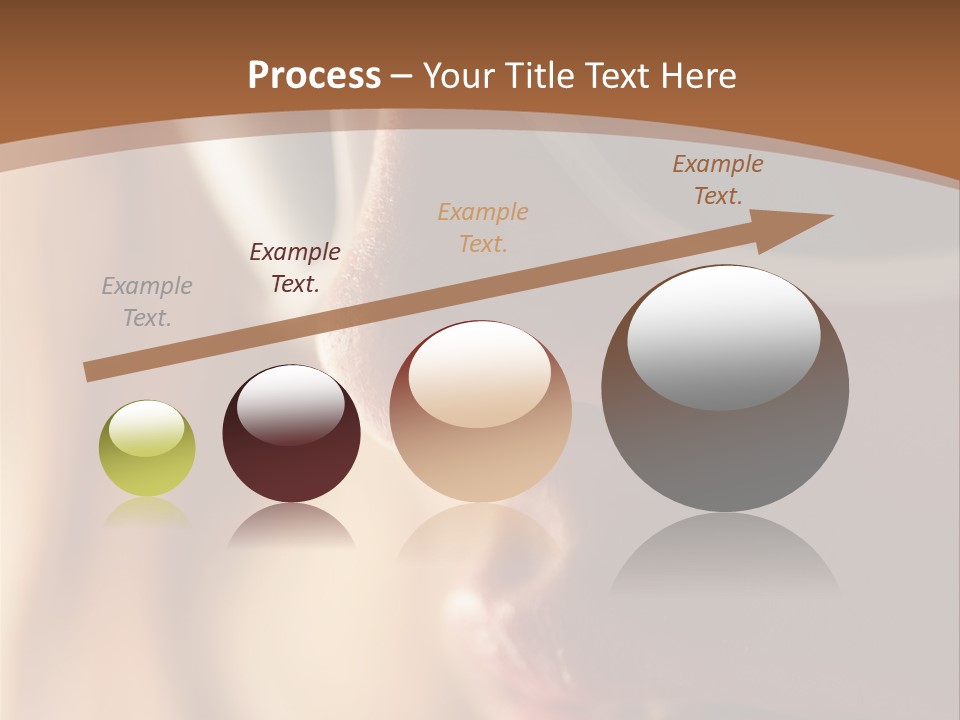 Process – Your Title Text Here

Example Text.

Example Text.

Example Text.

Example Text.